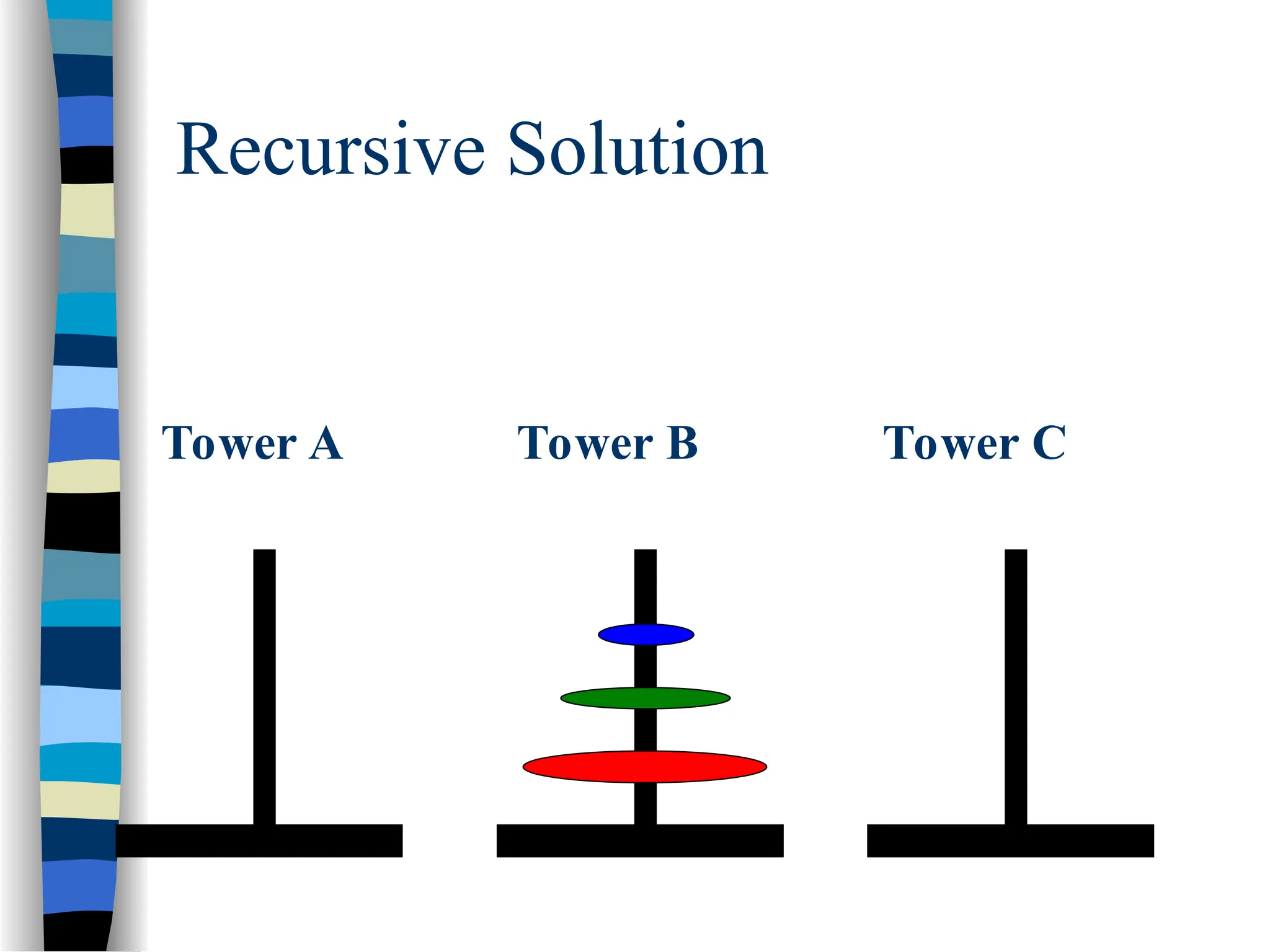 Recursive Solution

Tower A

Tower B

Tower C